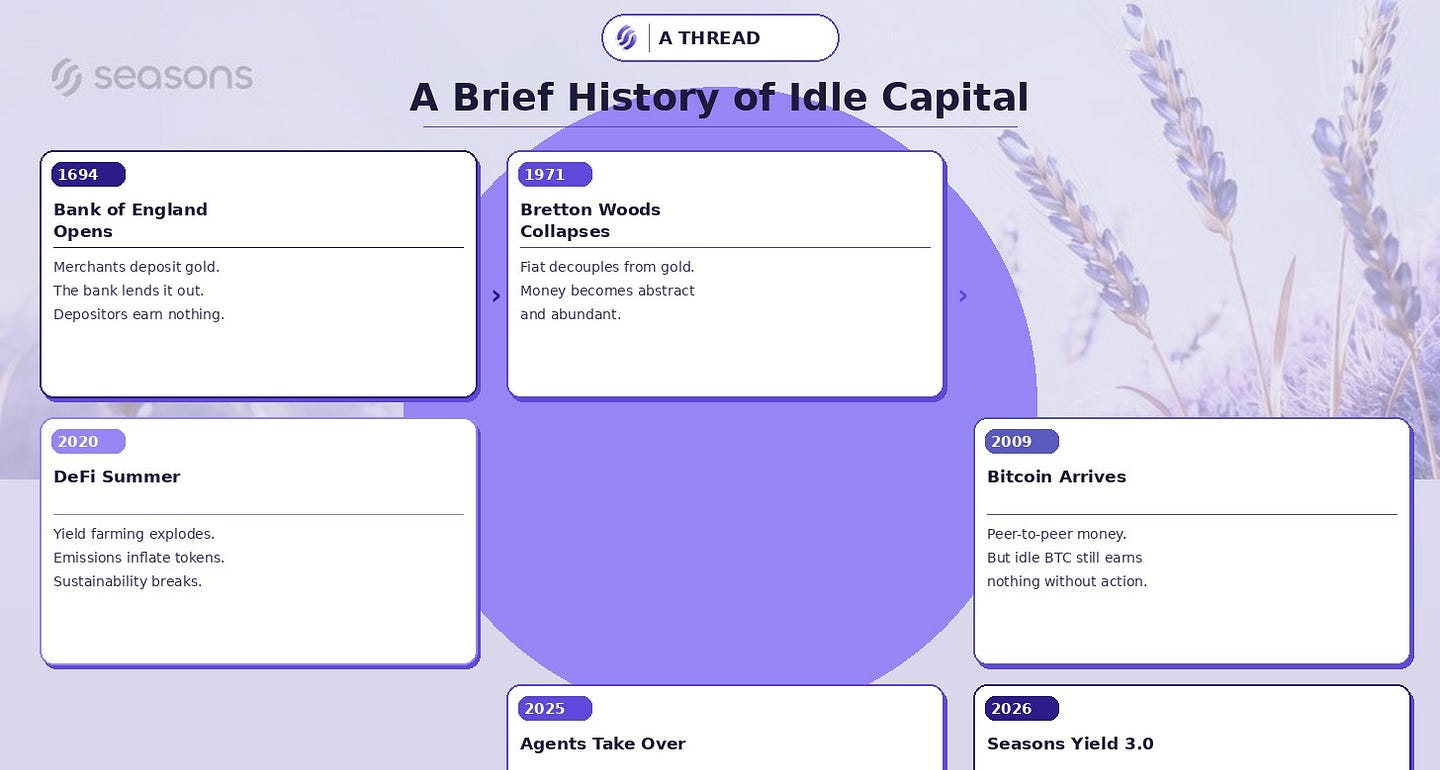 seasons

A THREAD

A Brief History of Idle Capital

1694

Bank of England Opens

Merchants deposit gold.
The bank lends it out.
Depositors earn nothing.

1971

Bretton Woods Collapses

Fiat decouples from gold.
Money becomes abstract and abundant.

2020

DeFi Summer

Yield farming explodes.
Emissions inflate tokens.
Sustainability breaks.

2009

Bitcoin Arrives

Peer-to-peer money.
But idle BTC still earns nothing without action.

2025

Agents Take Over

2026

Seasons Yield 3.0